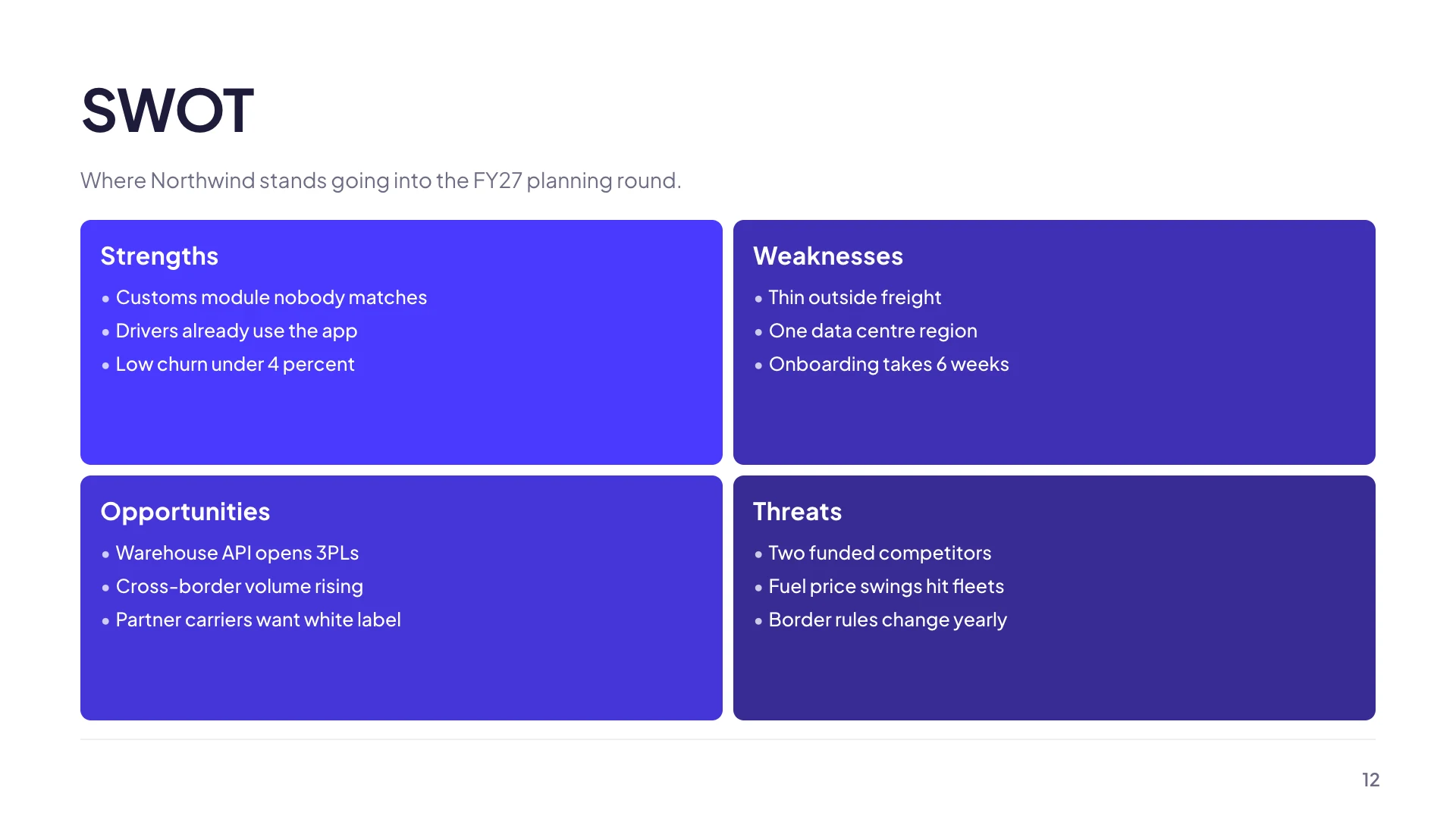 SWOT

Where Northwind stands going into the FY27 planning round.

Strengths
• Customs module nobody matches
• Drivers already use the app
• Low churn under 4 percent

Weaknesses
• Thin outside freight
• One data centre region
• Onboarding takes 6 weeks

Opportunities
• Warehouse API opens 3PLs
• Cross-border volume rising
• Partner carriers want white label

Threats
• Two funded competitors
• Fuel price swings hit fleets
• Border rules change yearly

12